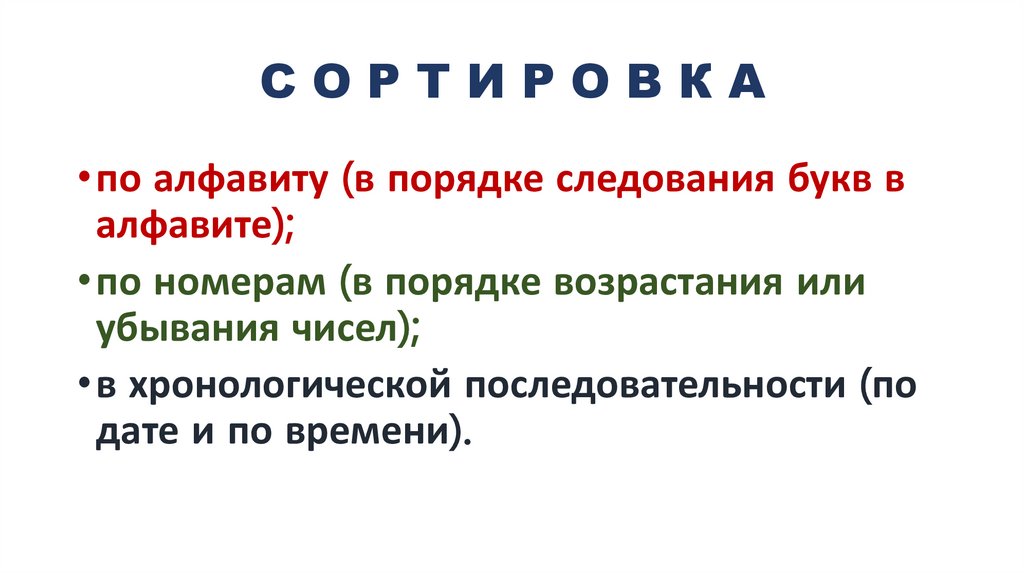 СОРТИРОВКА

• по алфавиту (в порядке следования букв в алфавите);

• по номерам (в порядке возрастания или убывания чисел);

• в хронологической последовательности (по дате и по времени).